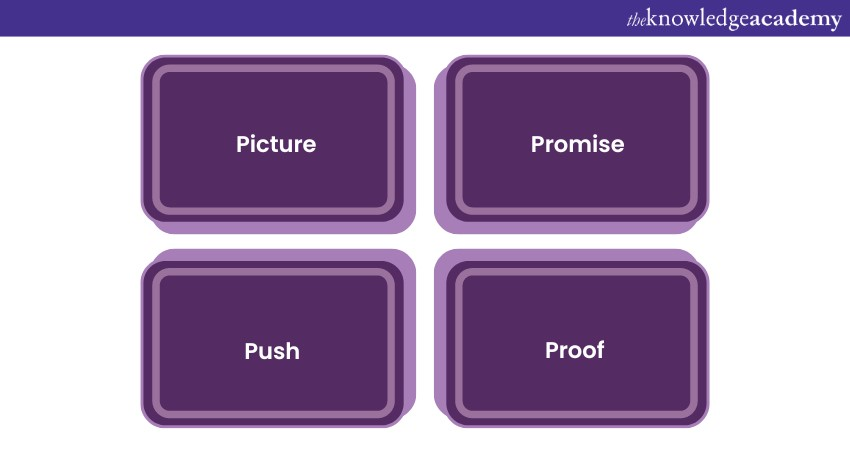 theknowledgeacademy

Picture

Promise

Push

Proof